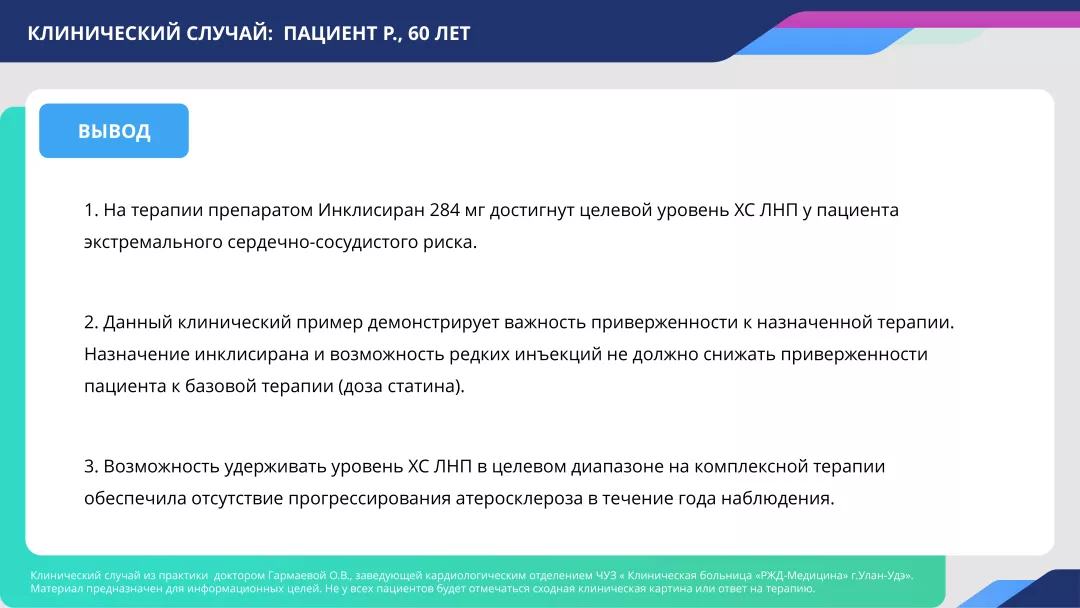 КЛИНИЧЕСКИЙ СЛУЧАЙ: ПАЦИЕНТ Р., 60 ЛЕТ

ВЫВОД

1. На терапии препаратом Инклисиран 284 мг достигнут целевой уровень ХС ЛНП у пациента экстремального сердечно-сосудистого риска.

2. Данный клинический пример демонстрирует важность приверженности к назначенной терапии. Назначение инклисирана и возможность редких инъекций не должно снижать приверженности пациента к базовой терапии (доза статина).

3. Возможность удерживать уровень ХС ЛНП в целевом диапазоне на комплексной терапии обеспечила отсутствие прогрессирования атеросклероза в течение года наблюдения.

Клинический случай из практики доктором Гармаевой О.В., заведующей кардиологическим отделением ЧУЗ « Клиническая больница «РЖД-Медицина» г.Улан-Удэ». Материал предназначен для информационных целей. Не у всех пациентов будет отмечаться сходная клиническая картина или ответ на терапию.